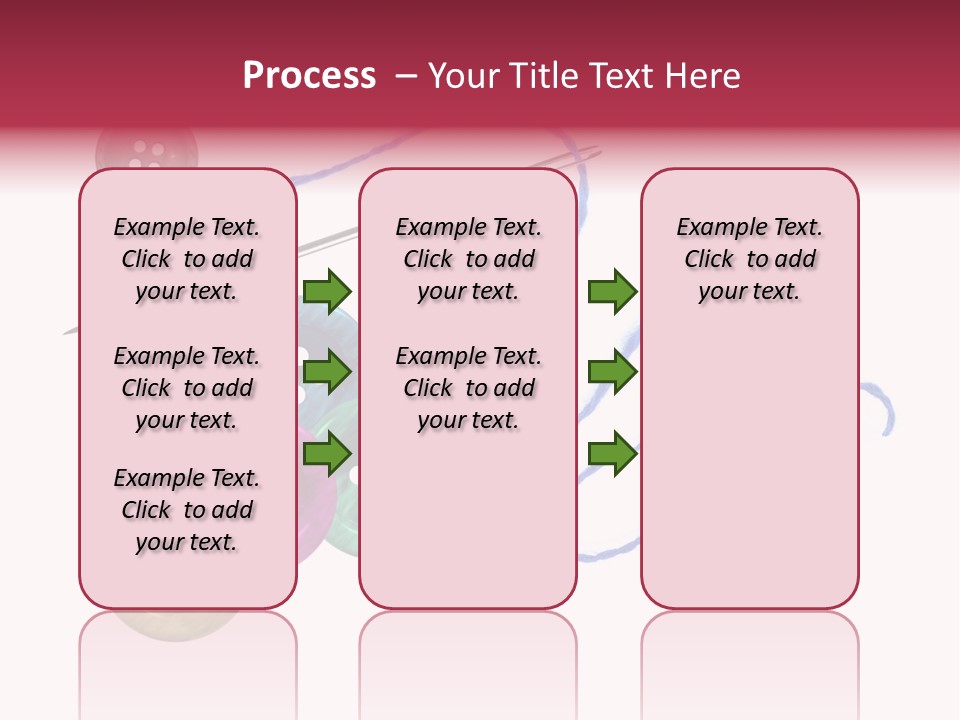 Process – Your Title Text Here

Example Text. Click to add your text.

Example Text. Click to add your text.

Example Text. Click to add your text.

Example Text. Click to add your text.

Example Text. Click to add your text.

Example Text. Click to add your text.